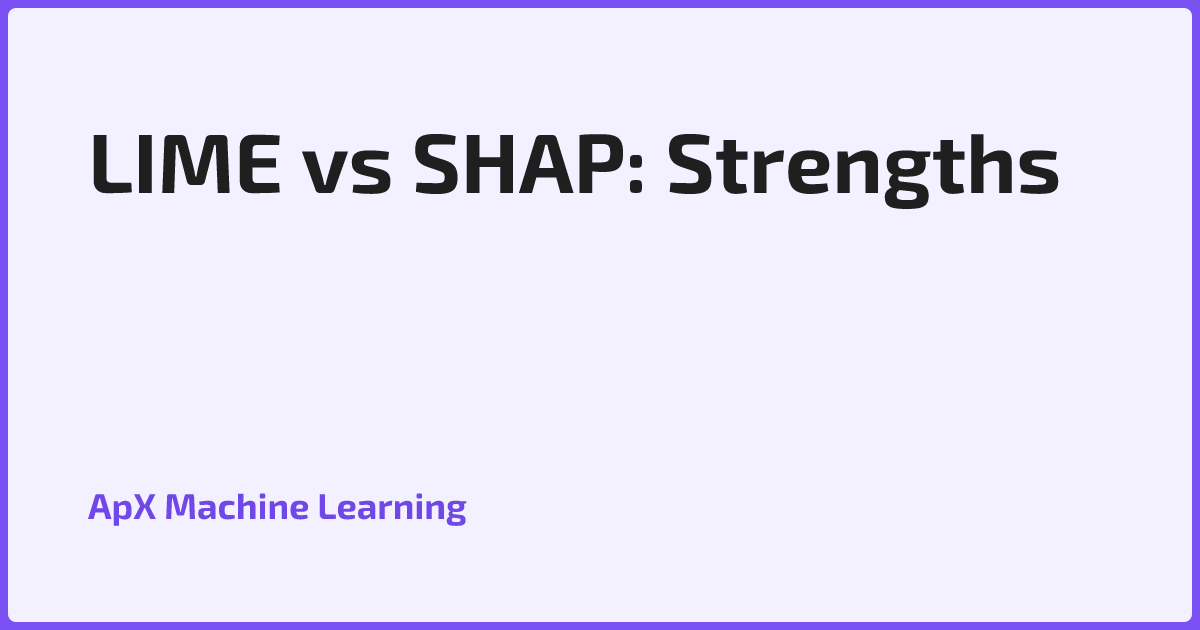 LIME vs SHAP: Strengths

ApX Machine Learning